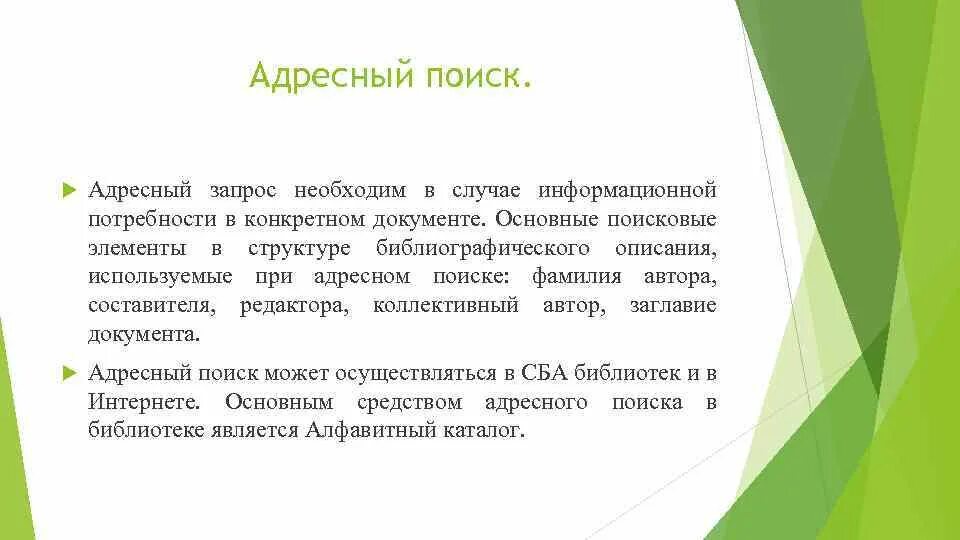 Адресный поиск.

Адресный запрос необходим в случае информационной потребности в конкретном документе. Основные поисковые элементы в структуре библиографического описания, используемые при адресном поиске: фамилия автора, составителя, редактора, коллективный автор, заглавие документа.

Адресный поиск может осуществляться в СБА библиотек и в Интернете. Основным средством адресного поиска в библиотеке является Алфавитный каталог.